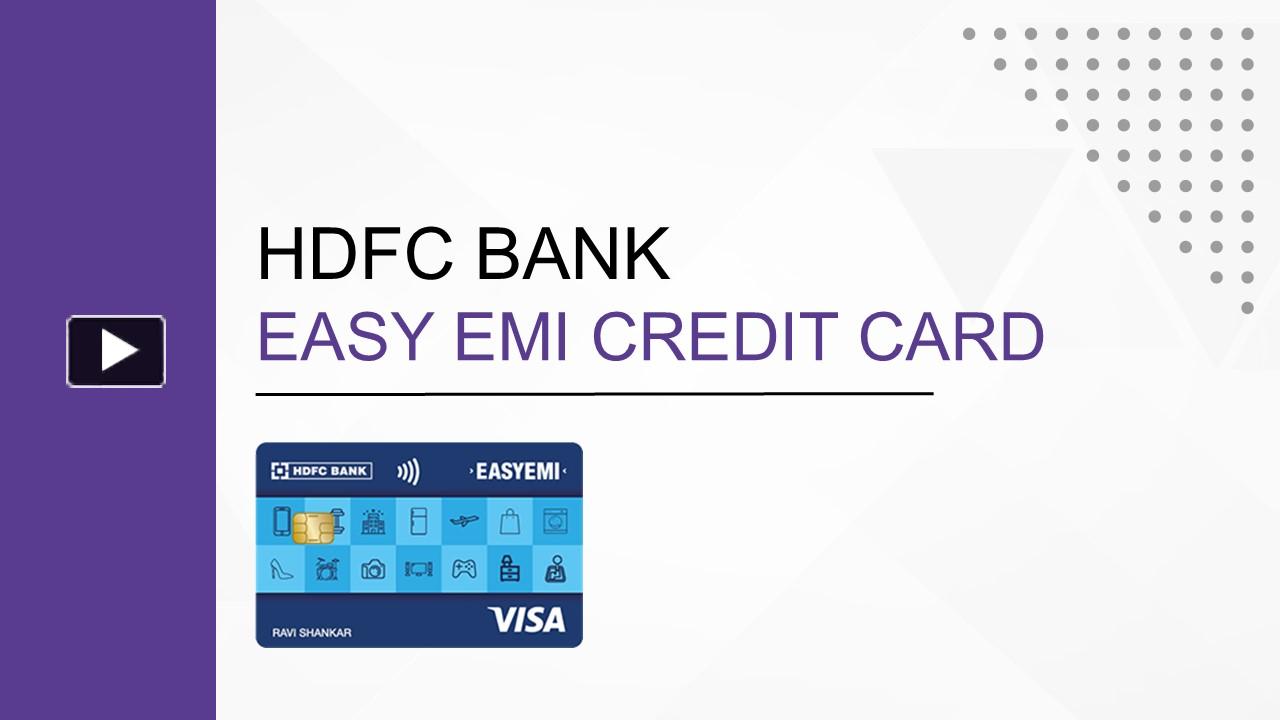 HDFC BANK
EASY EMI CREDIT CARD

HDFC BANK
EASYEMI
RAVI SHANKAR
VISA